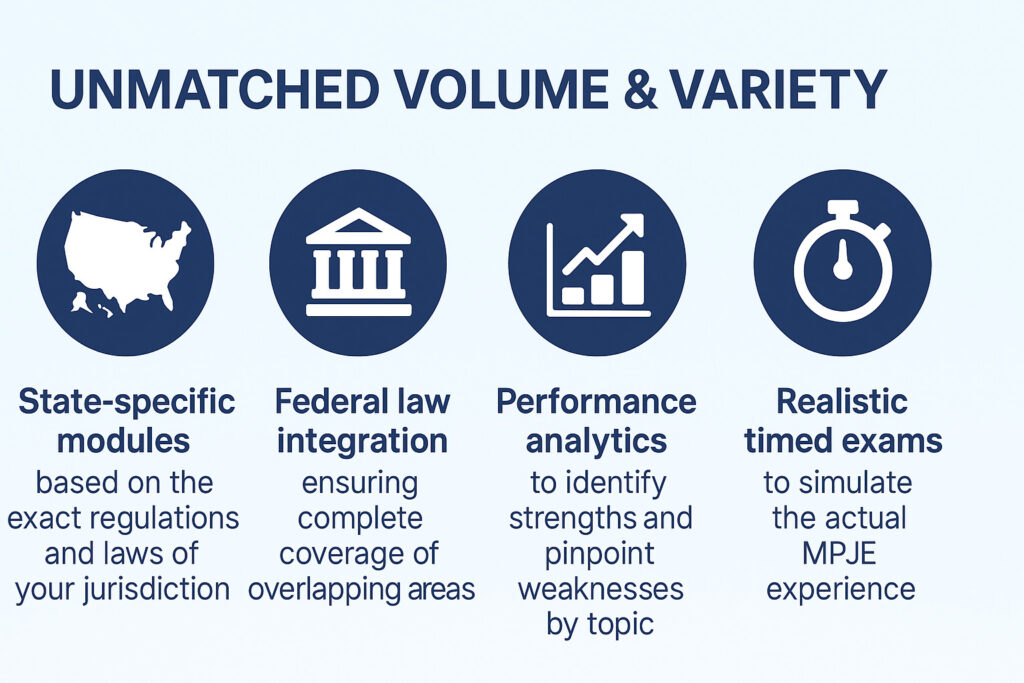 UNMATCHED VOLUME & VARIETY

State-specific modules
based on the exact regulations and laws of your jurisdiction

Federal law integration
ensuring complete coverage of overlapping areas

Performance analytics
to identify strengths and pinpoint weaknesses by topic

Realistic timed exams
to simulate the actual MPJE experience